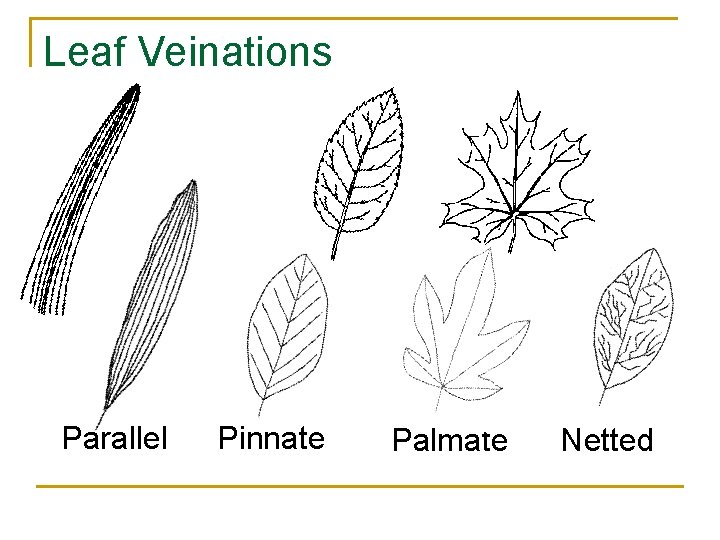 Leaf Veinations

Parallel Pinnate Palmate Netted